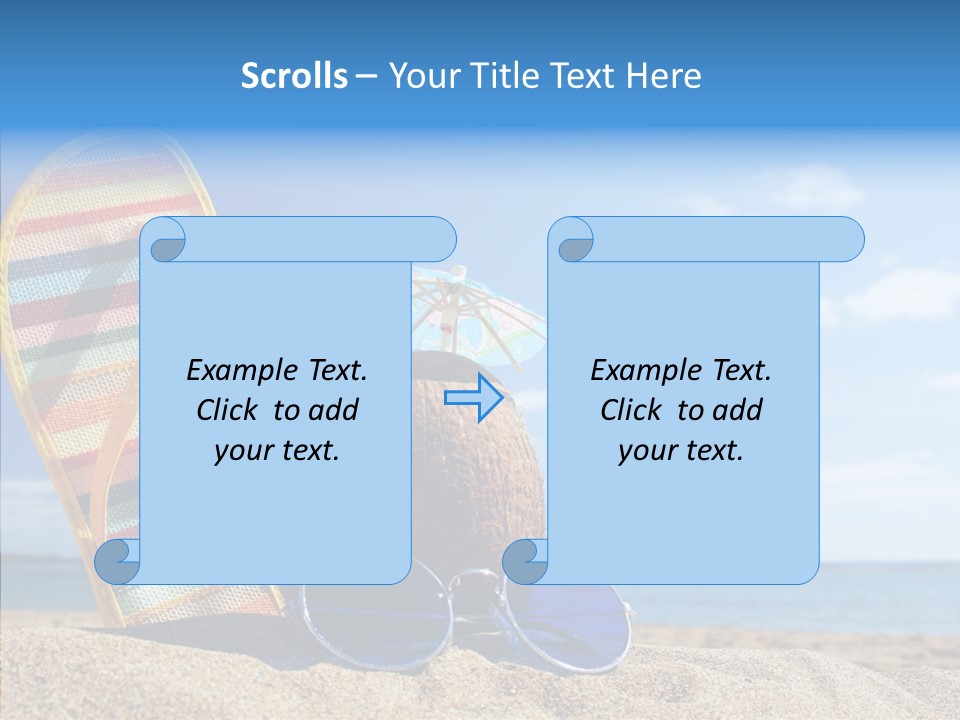 Scrolls – Your Title Text Here

Example Text. Click to add your text.

Example Text. Click to add your text.